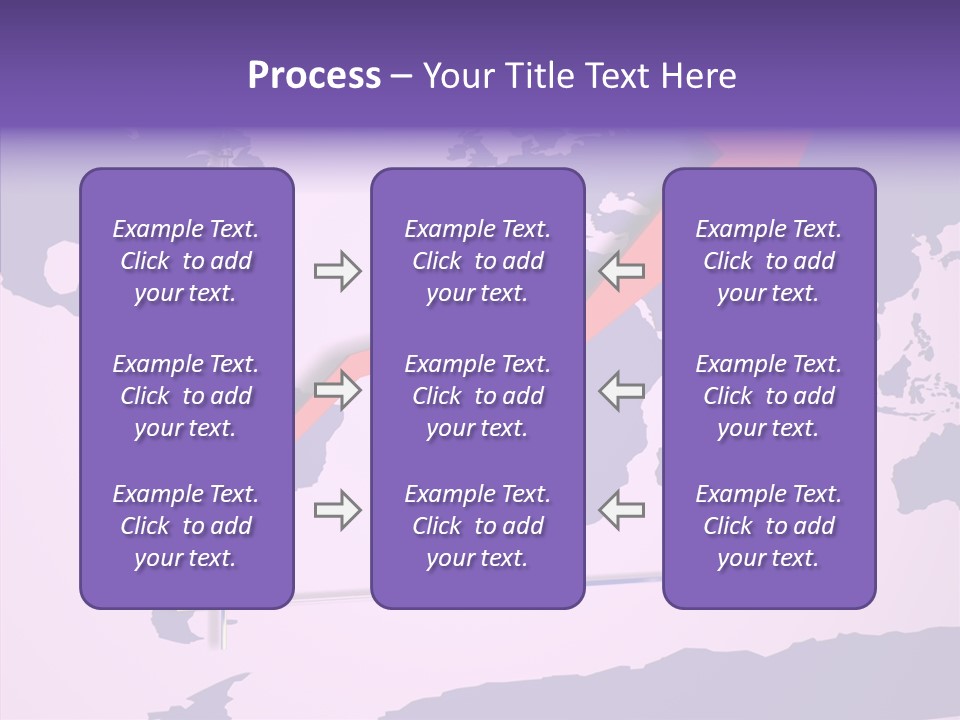 Process – Your Title Text Here

Example Text. Click to add your text.

Example Text. Click to add your text.

Example Text. Click to add your text.

Example Text. Click to add your text.

Example Text. Click to add your text.

Example Text. Click to add your text.

Example Text. Click to add your text.

Example Text. Click to add your text.

Example Text. Click to add your text.